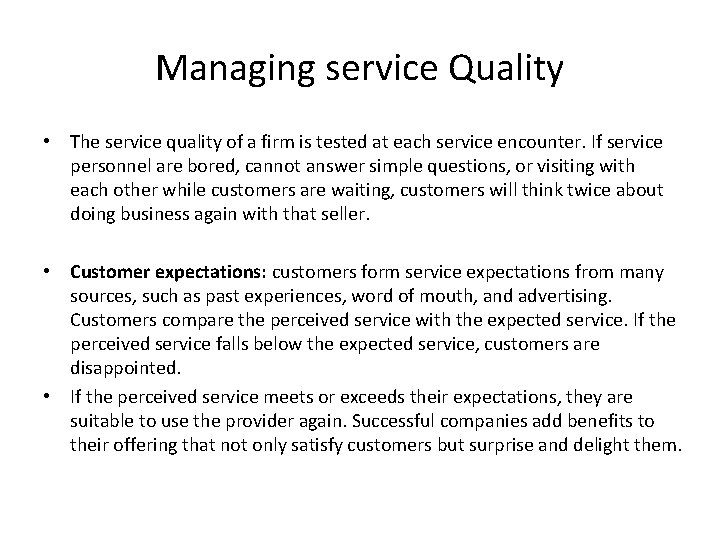 Managing service Quality

• The service quality of a firm is tested at each service encounter. If service personnel are bored, cannot answer simple questions, or visiting with each other while customers are waiting, customers will think twice about doing business again with that seller.

• Customer expectations: customers form service expectations from many sources, such as past experiences, word of mouth, and advertising. Customers compare the perceived service with the expected service. If the perceived service falls below the expected service, customers are disappointed.

• If the perceived service meets or exceeds their expectations, they are suitable to use the provider again. Successful companies add benefits to their offering that not only satisfy customers but surprise and delight them.